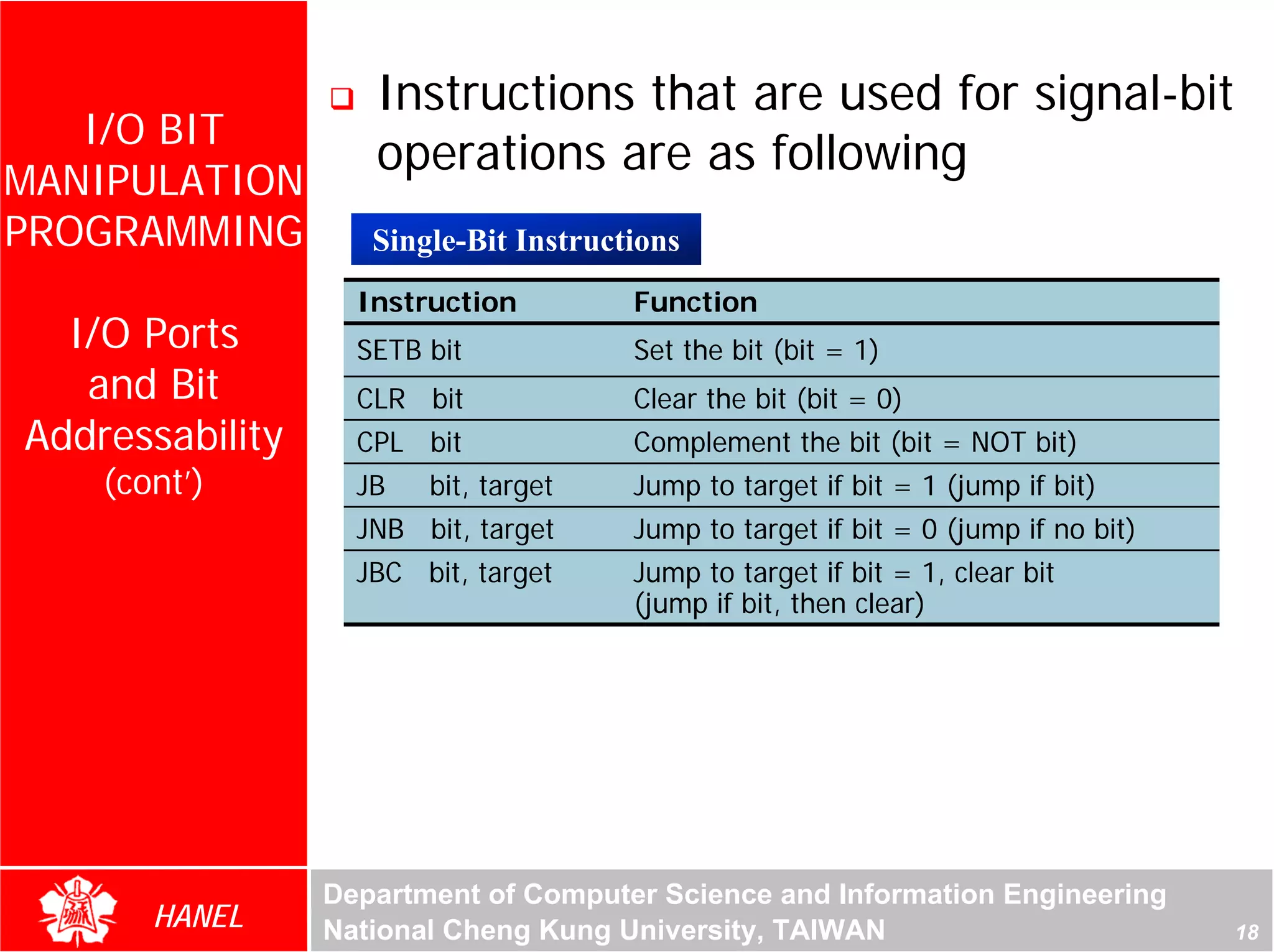 I/O BIT MANIPULATION PROGRAMMING

I/O Ports and Bit Addressability (cont')

❑ Instructions that are used for signal-bit operations are as following

Single-Bit Instructions

| Instruction | Function |
|---|---|
| SETB bit | Set the bit (bit = 1) |
| CLR bit | Clear the bit (bit = 0) |
| CPL bit | Complement the bit (bit = NOT bit) |
| JB bit, target | Jump to target if bit = 1 (jump if bit) |
| JNB bit, target | Jump to target if bit = 0 (jump if no bit) |
| JBC bit, target | Jump to target if bit = 1, clear bit (jump if bit, then clear) |

HANEL

Department of Computer Science and Information Engineering
National Cheng Kung University, TAIWAN

18